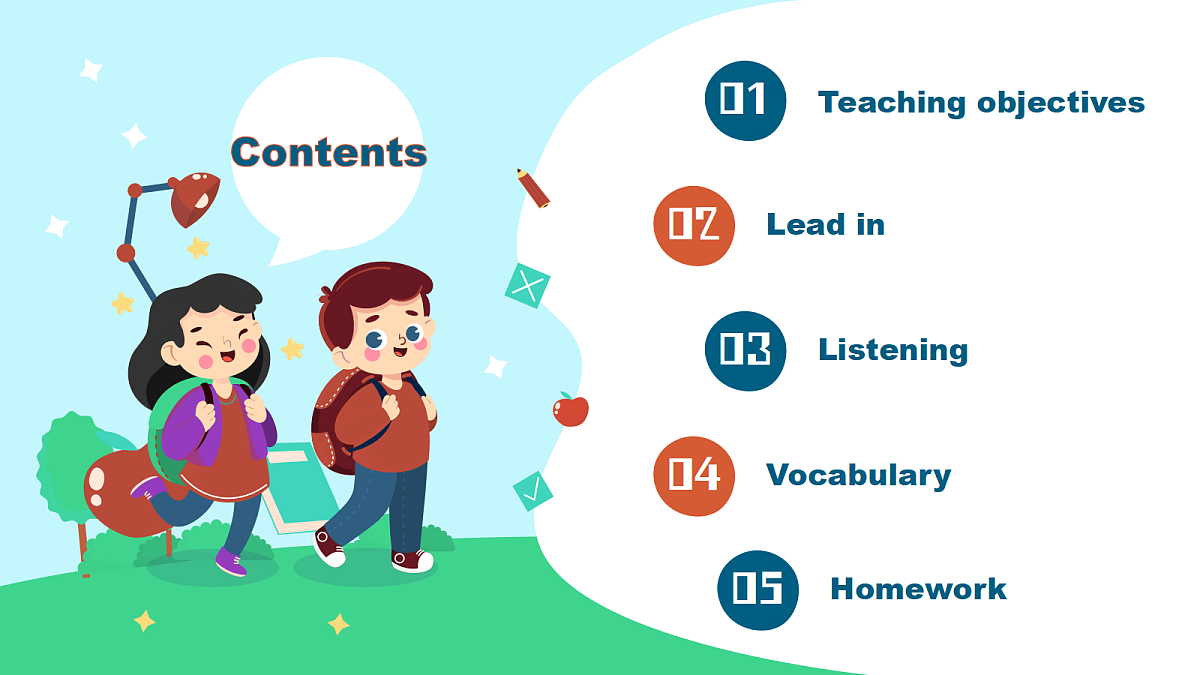 Contents

01 Teaching objectives

02 Lead in

03 Listening

04 Vocabulary

05 Homework